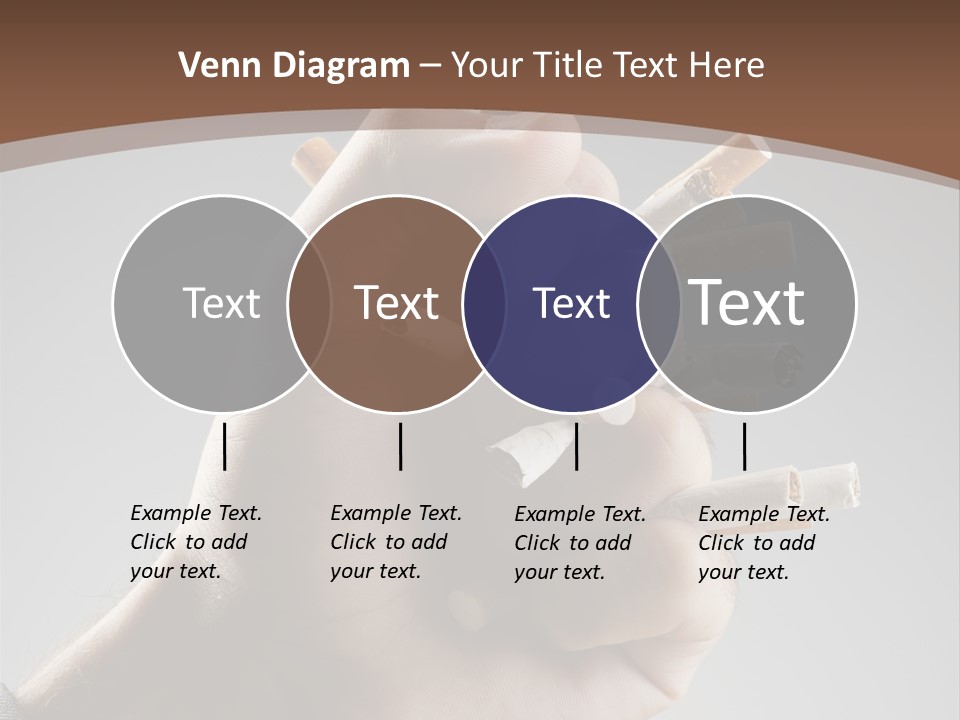 Venn Diagram – Your Title Text Here

Text

Text

Text

Text

Example Text. Click to add your text.

Example Text. Click to add your text.

Example Text. Click to add your text.

Example Text. Click to add your text.